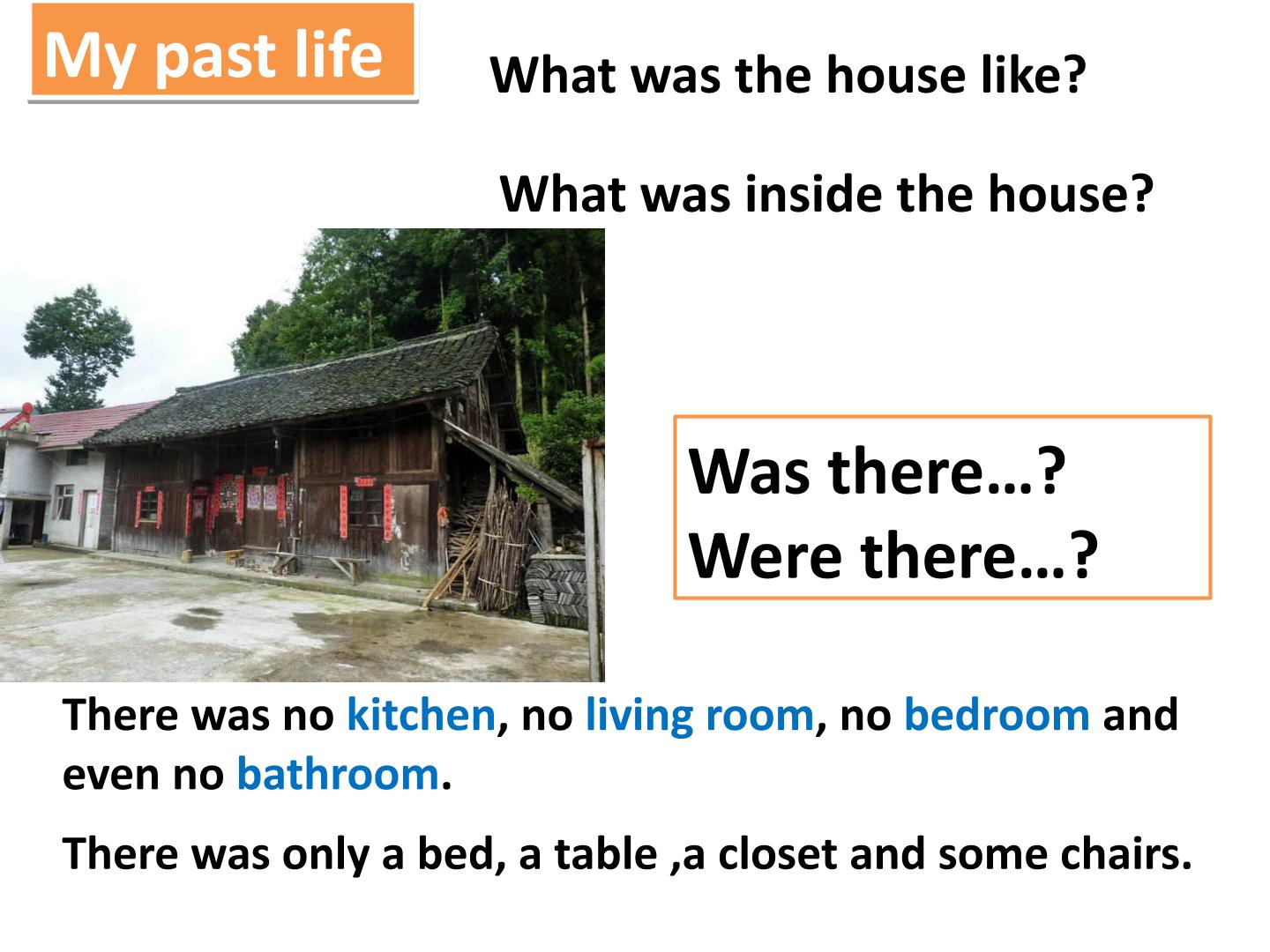 My past life

What was the house like?

What was inside the house?

Was there…?
Were there…?

There was no kitchen, no living room, no bedroom and even no bathroom.

There was only a bed, a table ,a closet and some chairs.